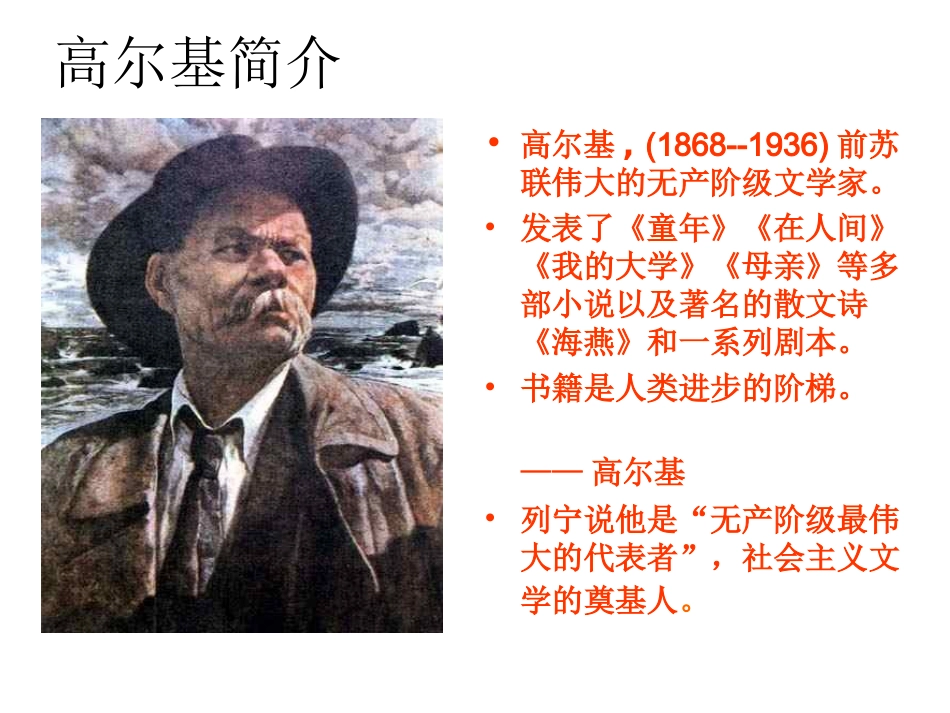 高尔基简介

• 高尔基，(1868--1936) 前苏联伟大的无产阶级文学家。

• 发表了《童年》《在人间》《我的大学》《母亲》等多部小说以及著名的散文诗《海燕》和一系列剧本。

• 书籍是人类进步的阶梯。

—— 高尔基

• 列宁说他是“无产阶级最伟大的代表者”，社会主义文学的奠基人。